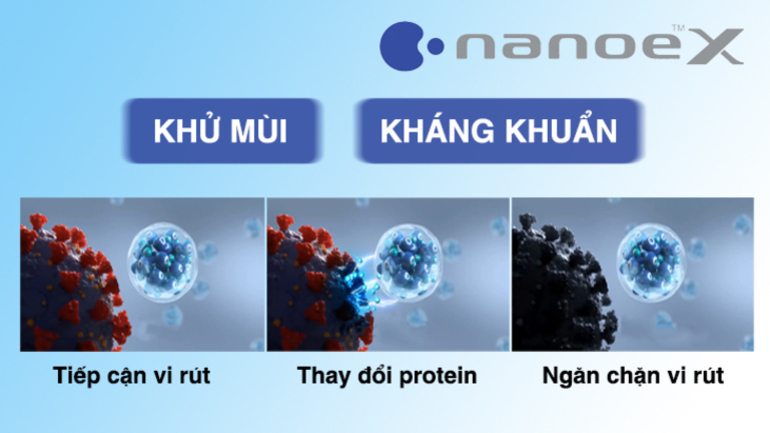 nanoeX™

KHỬ MÙI

KHÁNG KHUẨN

Tiếp cận vi rút

Thay đổi protein

Ngăn chặn vi rút